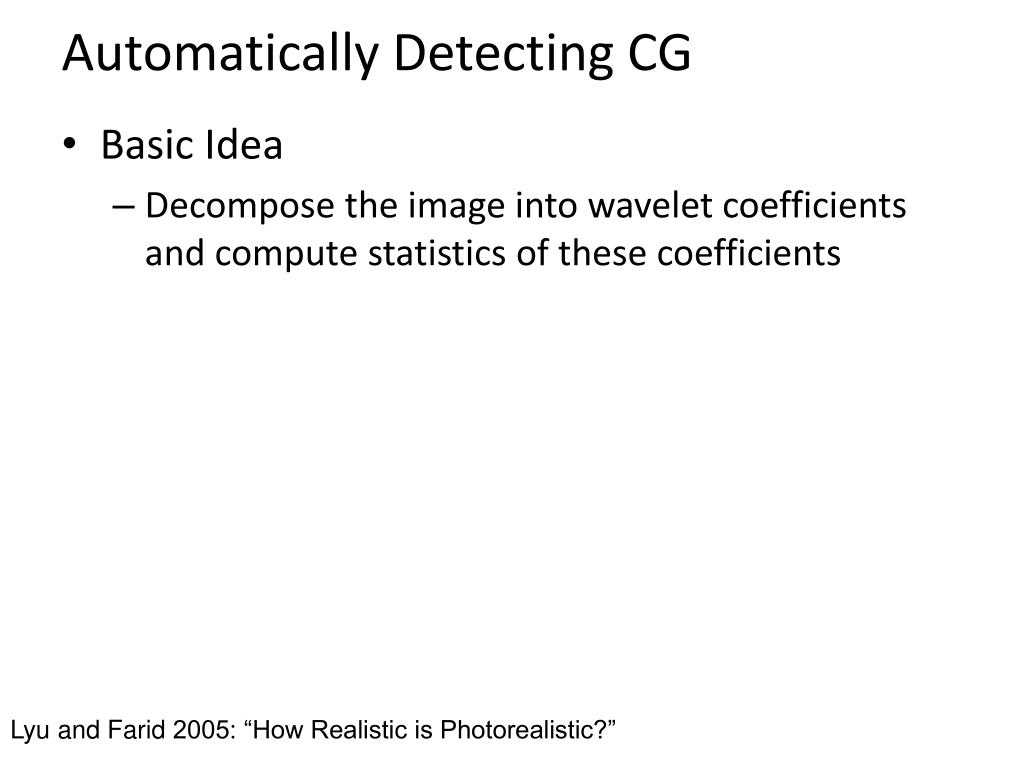 Automatically Detecting CG

• Basic Idea

– Decompose the image into wavelet coefficients and compute statistics of these coefficients

Lyu and Farid 2005: “How Realistic is Photorealistic?”